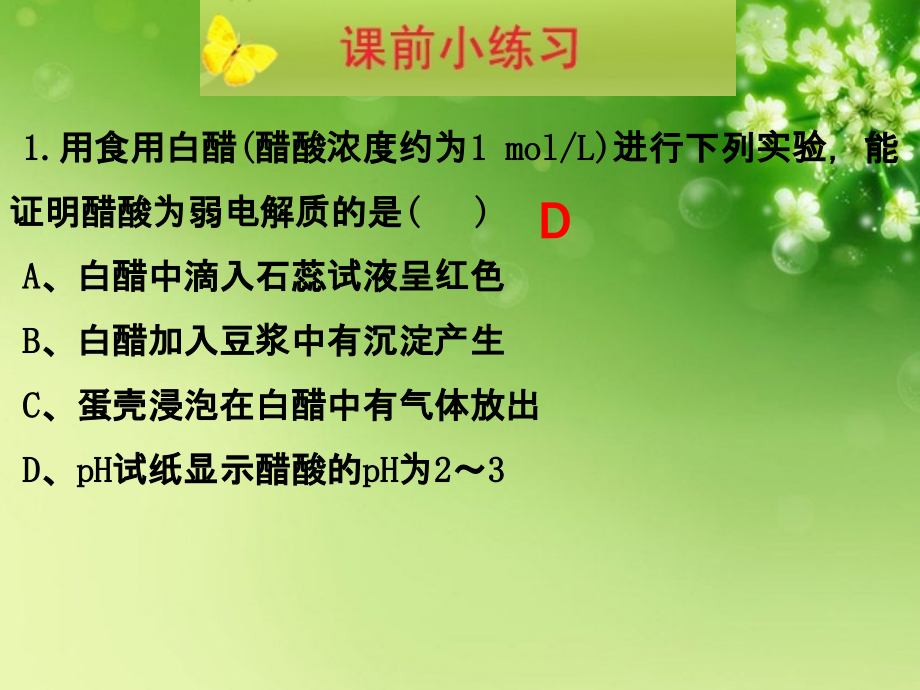 课前小练习

1.用食用白醋(醋酸浓度约为1 mol/L)进行下列实验，能证明醋酸为弱电解质的是(　　)　D

A、白醋中滴入石蕊试液呈红色

B、白醋加入豆浆中有沉淀产生

C、蛋壳浸泡在白醋中有气体放出

D、pH试纸显示醋酸的pH为2～3